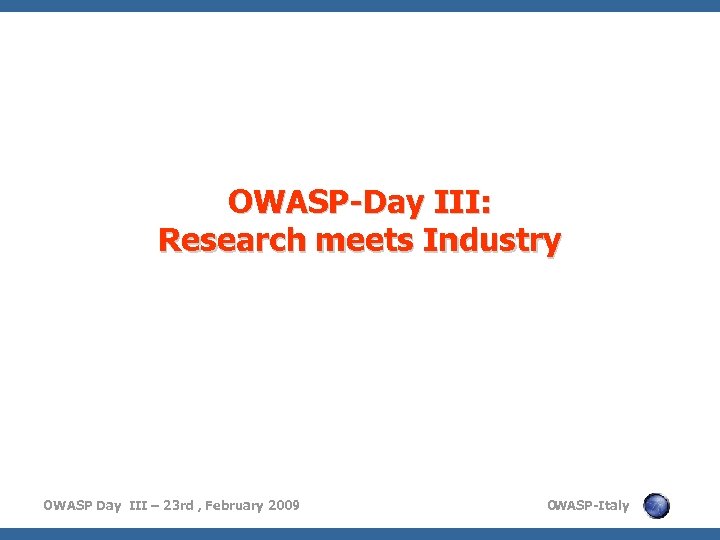 OWASP-Day III:
Research meets Industry

OWASP Day III – 23rd , February 2009

OWASP-Italy